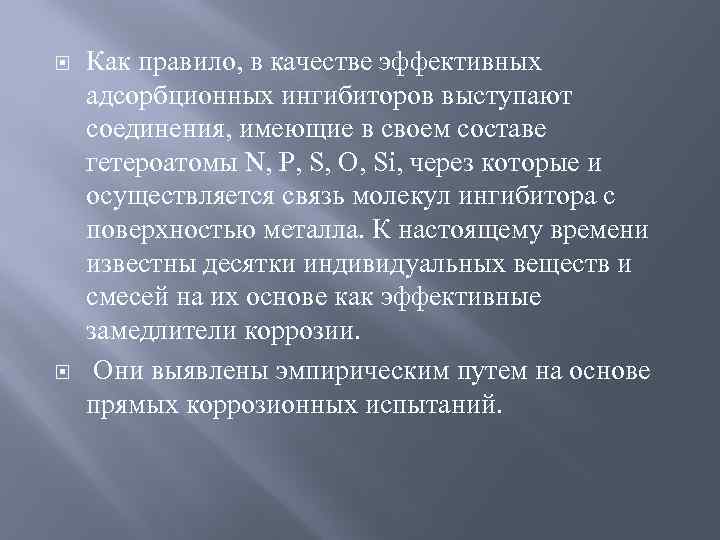 Как правило, в качестве эффективных адсорбционных ингибиторов выступают соединения, имеющие в своем составе гетероатомы N, P, S, O, Si, через которые и осуществляется связь молекул ингибитора с поверхностью металла. К настоящему времени известны десятки индивидуальных веществ и смесей на их основе как эффективные замедлители коррозии.

Они выявлены эмпирическим путем на основе прямых коррозионных испытаний.